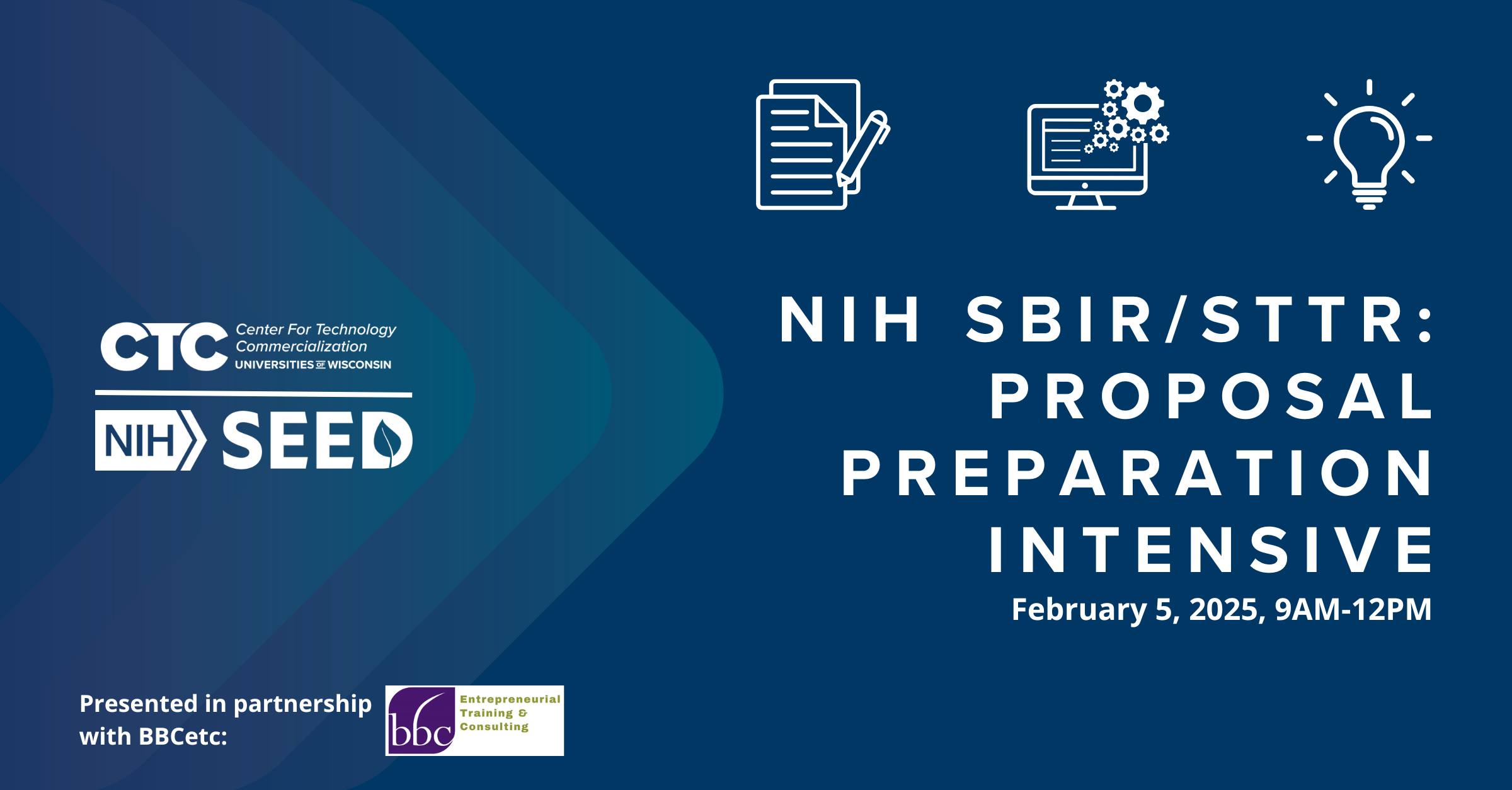 CTC Center For Technology Commercialization UNIVERSITIES OF WISCONSIN

NIH SEED

NIH SBIR/STTR: PROPOSAL PREPARATION INTENSIVE

February 5, 2025, 9AM-12PM

Presented in partnership with BBCetc:

bbc Entrepreneurial Training & Consulting